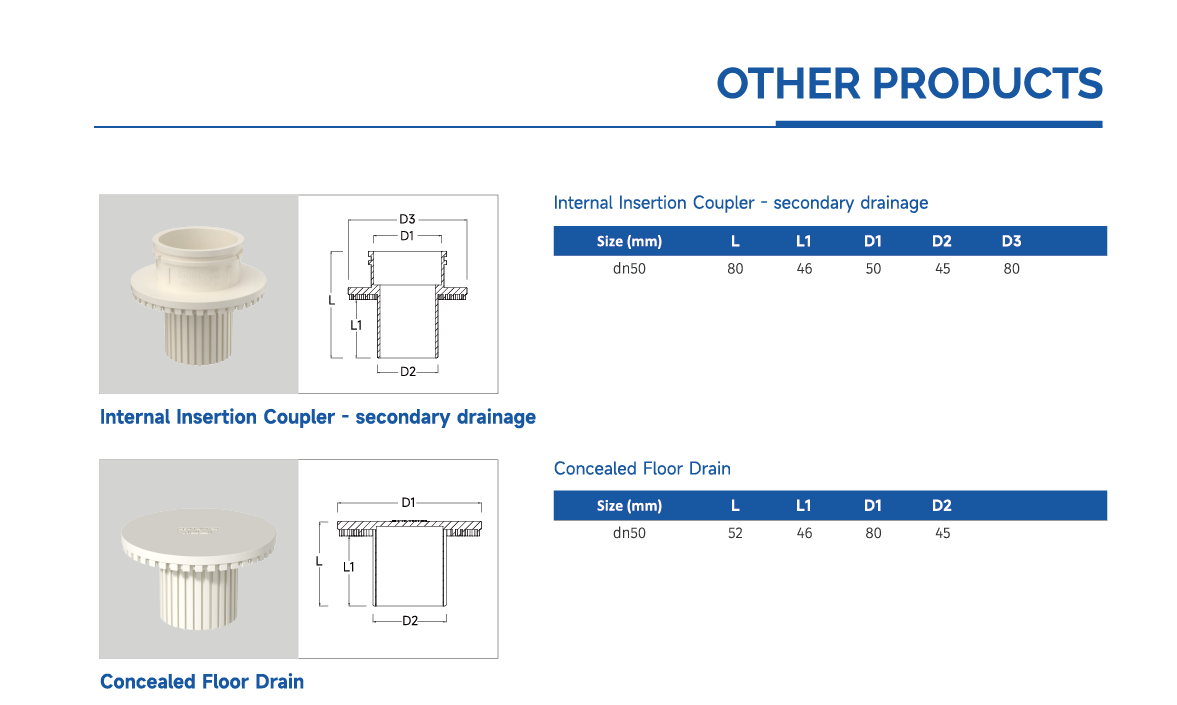 OTHER PRODUCTS

D3
D1
L
L1
D2

Internal Insertion Coupler - secondary drainage

Internal Insertion Coupler - secondary drainage

| Size (mm) | L | L1 | D1 | D2 | D3 |
|---|---|---|---|---|---|
| dn50 | 80 | 46 | 50 | 45 | 80 |

D1
L
L1
D2

Concealed Floor Drain

Concealed Floor Drain

| Size (mm) | L | L1 | D1 | D2 |
|---|---|---|---|---|
| dn50 | 52 | 46 | 80 | 45 |